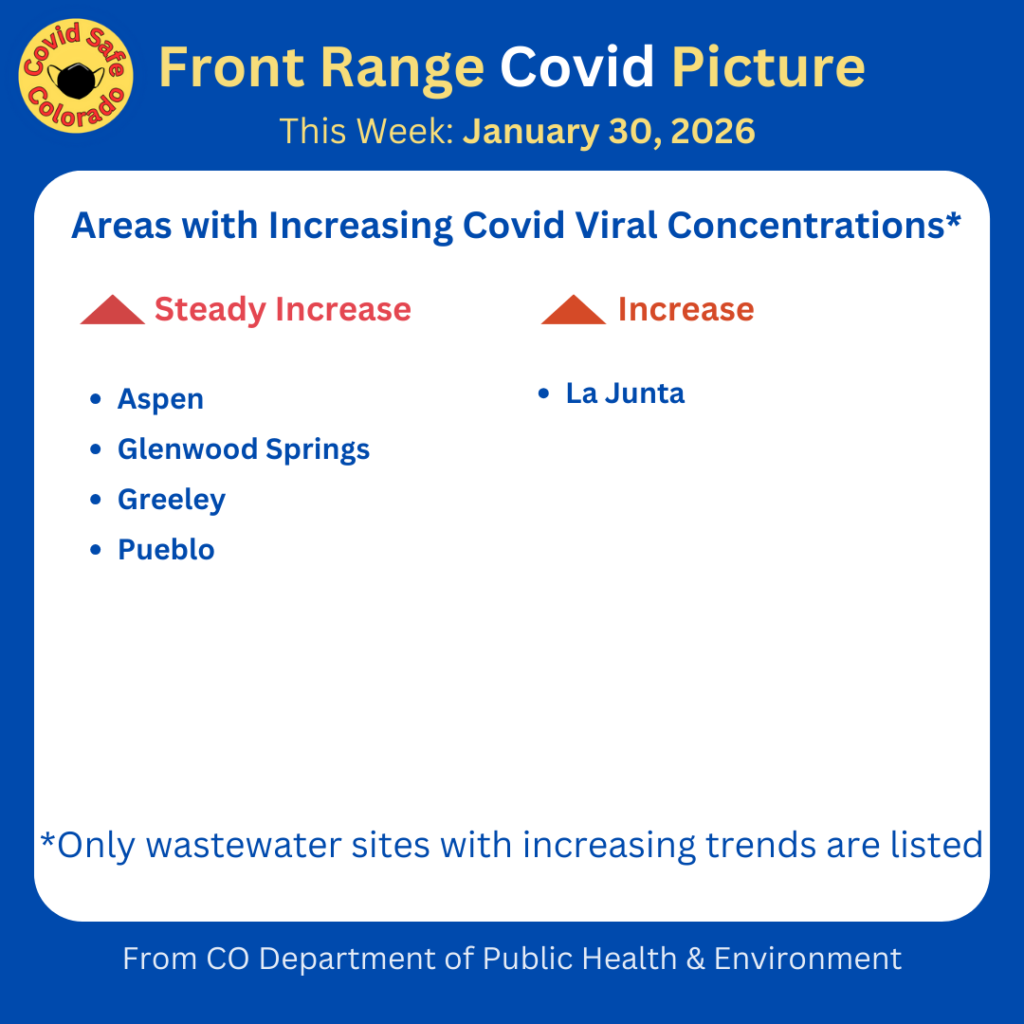 Covid Safe Colorado

Front Range Covid Picture

This Week: January 30, 2026

Areas with Increasing Covid Viral Concentrations*

Steady Increase

- Aspen
- Glenwood Springs
- Greeley
- Pueblo

Increase

- La Junta

*Only wastewater sites with increasing trends are listed

From CO Department of Public Health & Environment